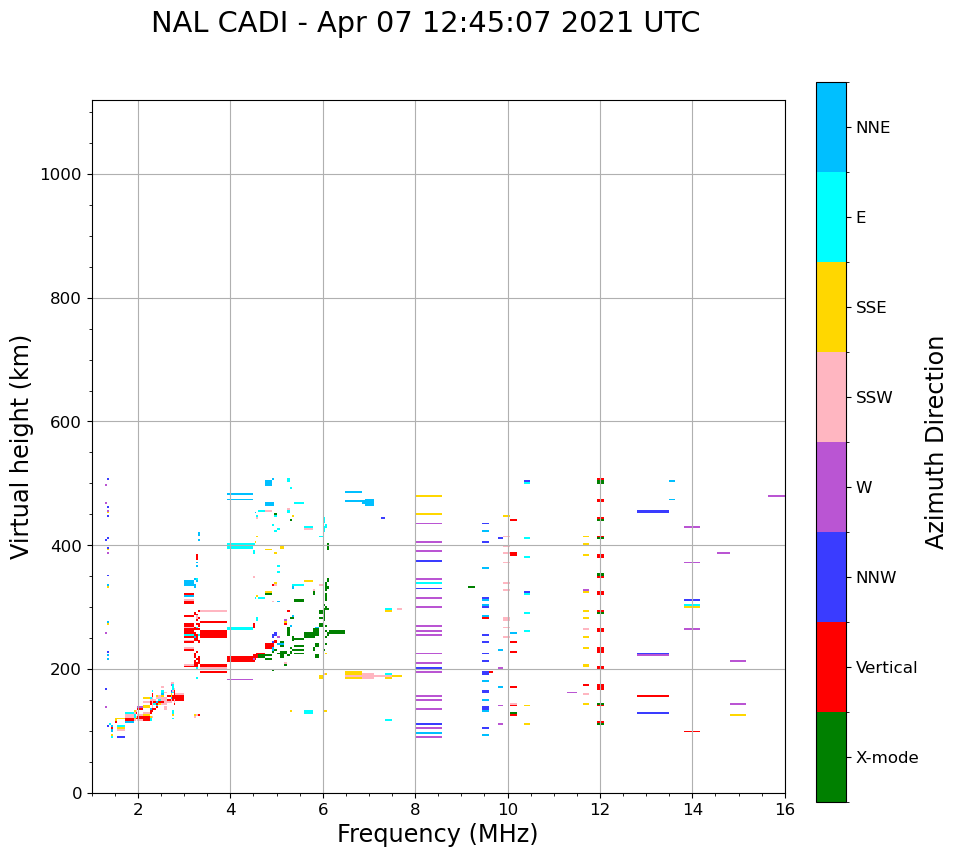 NAL CADI - Apr 07 12:45:07 2021 UTC

Virtual height (km)

1000
800
600
400
200
0

2
4
6
8
10
12
14
16

Frequency (MHz)

NNE
E
SSE
SSW
W
NNW
Vertical
X-mode

Azimuth Direction